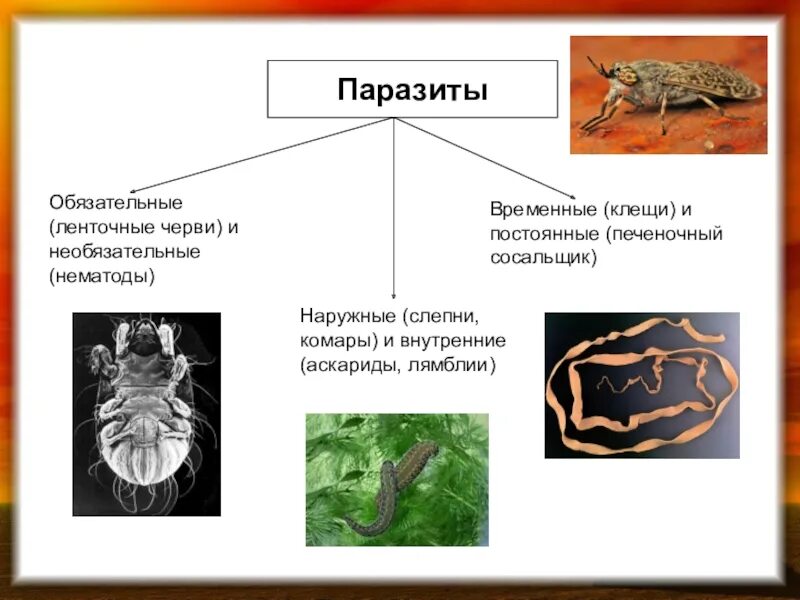 Паразиты

Обязательные (ленточные черви) и необязательные (нематоды)

Наружные (слепни, комары) и внутренние (аскариды, лямблии)

Временные (клещи) и постоянные (печеночный сосальщик)